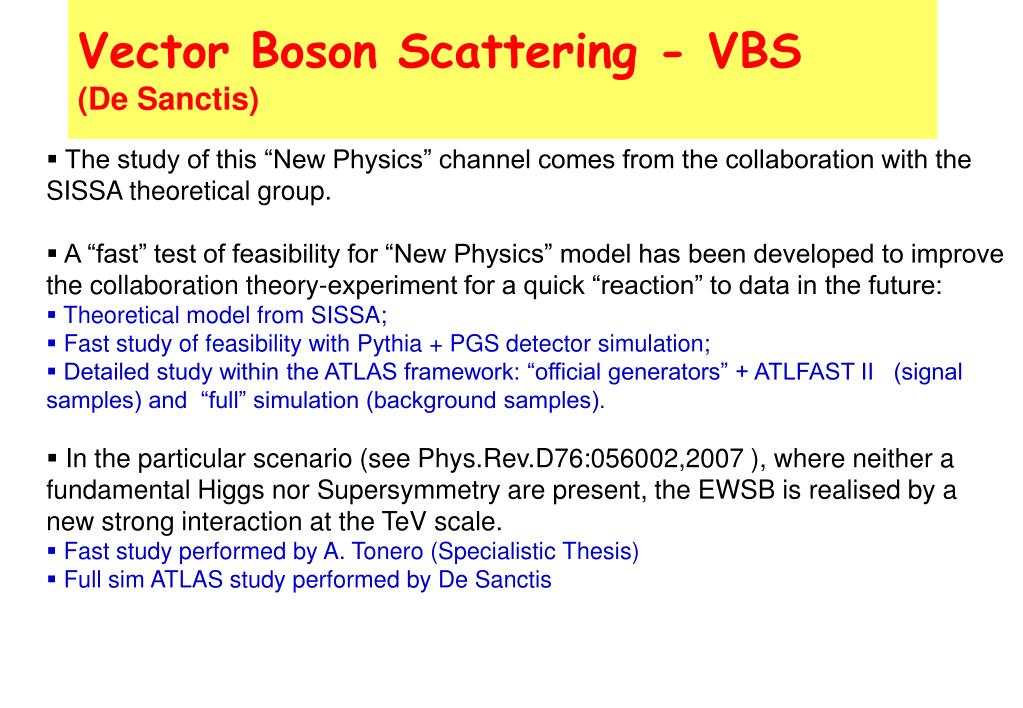 Vector Boson Scattering - VBS
(De Sanctis)

▪ The study of this “New Physics” channel comes from the collaboration with the SISSA theoretical group.

▪ A “fast” test of feasibility for “New Physics” model has been developed to improve the collaboration theory-experiment for a quick “reaction” to data in the future:
▪ Theoretical model from SISSA;
▪ Fast study of feasibility with Pythia + PGS detector simulation;
▪ Detailed study within the ATLAS framework: “official generators” + ATLFAST II (signal samples) and “full” simulation (background samples).

▪ In the particular scenario (see Phys.Rev.D76:056002,2007 ), where neither a fundamental Higgs nor Supersymmetry are present, the EWSB is realised by a new strong interaction at the TeV scale.
▪ Fast study performed by A. Tonero (Specialistic Thesis)
▪ Full sim ATLAS study performed by De Sanctis